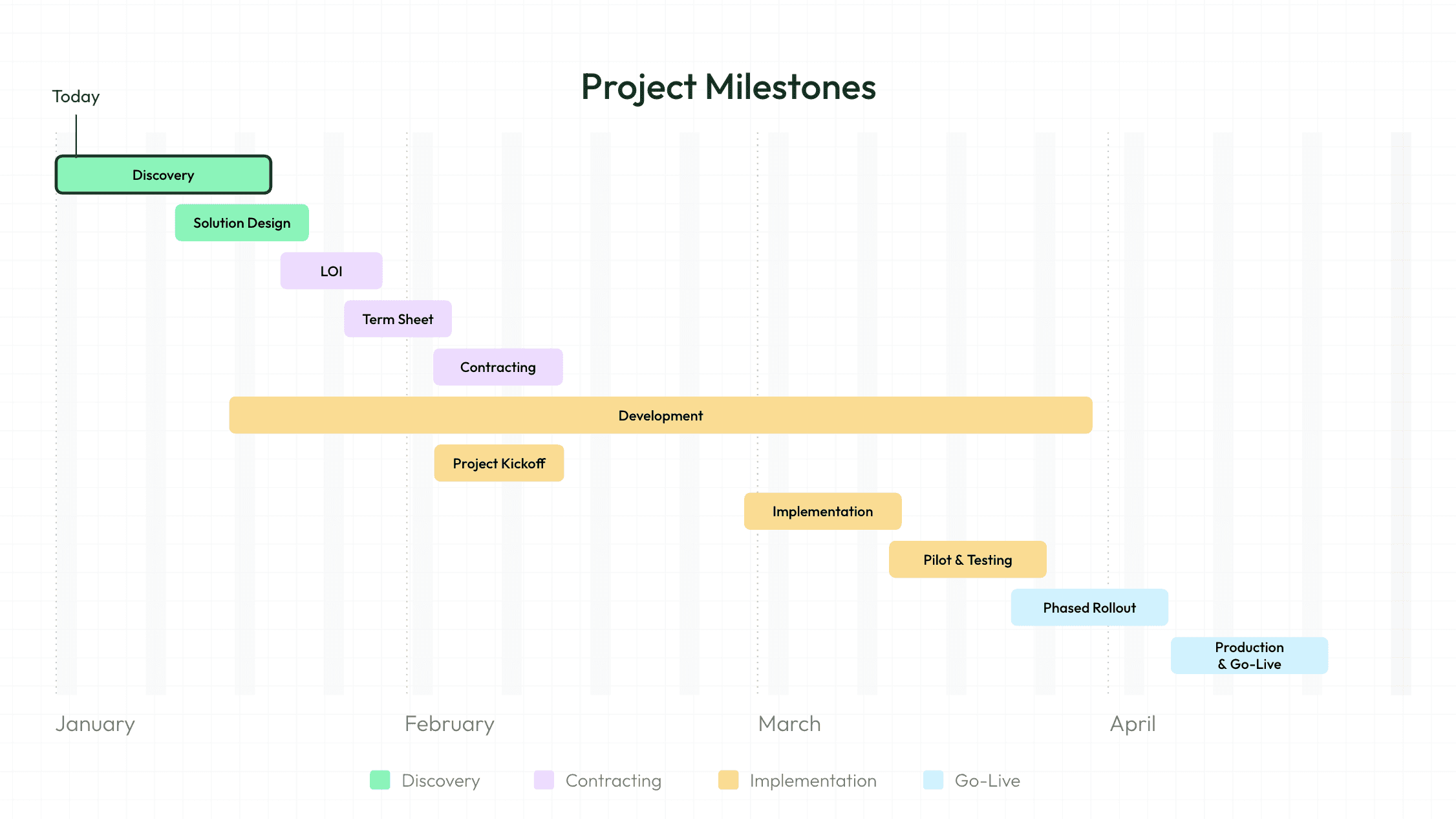 Project Milestones

Today

Discovery

Solution Design

LOI

Term Sheet

Contracting

Development

Project Kickoff

Implementation

Pilot & Testing

Phased Rollout

Production & Go-Live

January

February

March

April

Discovery

Contracting

Implementation

Go-Live